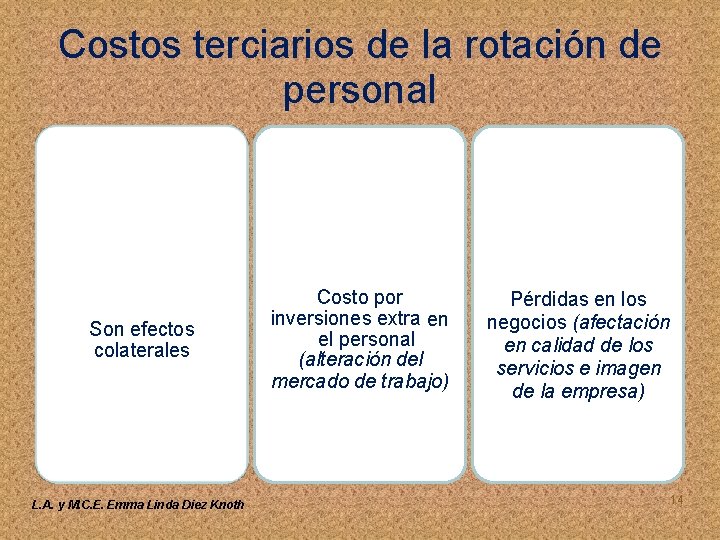 Costos terciarios de la rotación de personal

Son efectos colaterales

Costo por inversiones extra en el personal (alteración del mercado de trabajo)

Pérdidas en los negocios (afectación en calidad de los servicios e imagen de la empresa)

L.A. y M.C.E. Emma Linda Diez Knoth

14